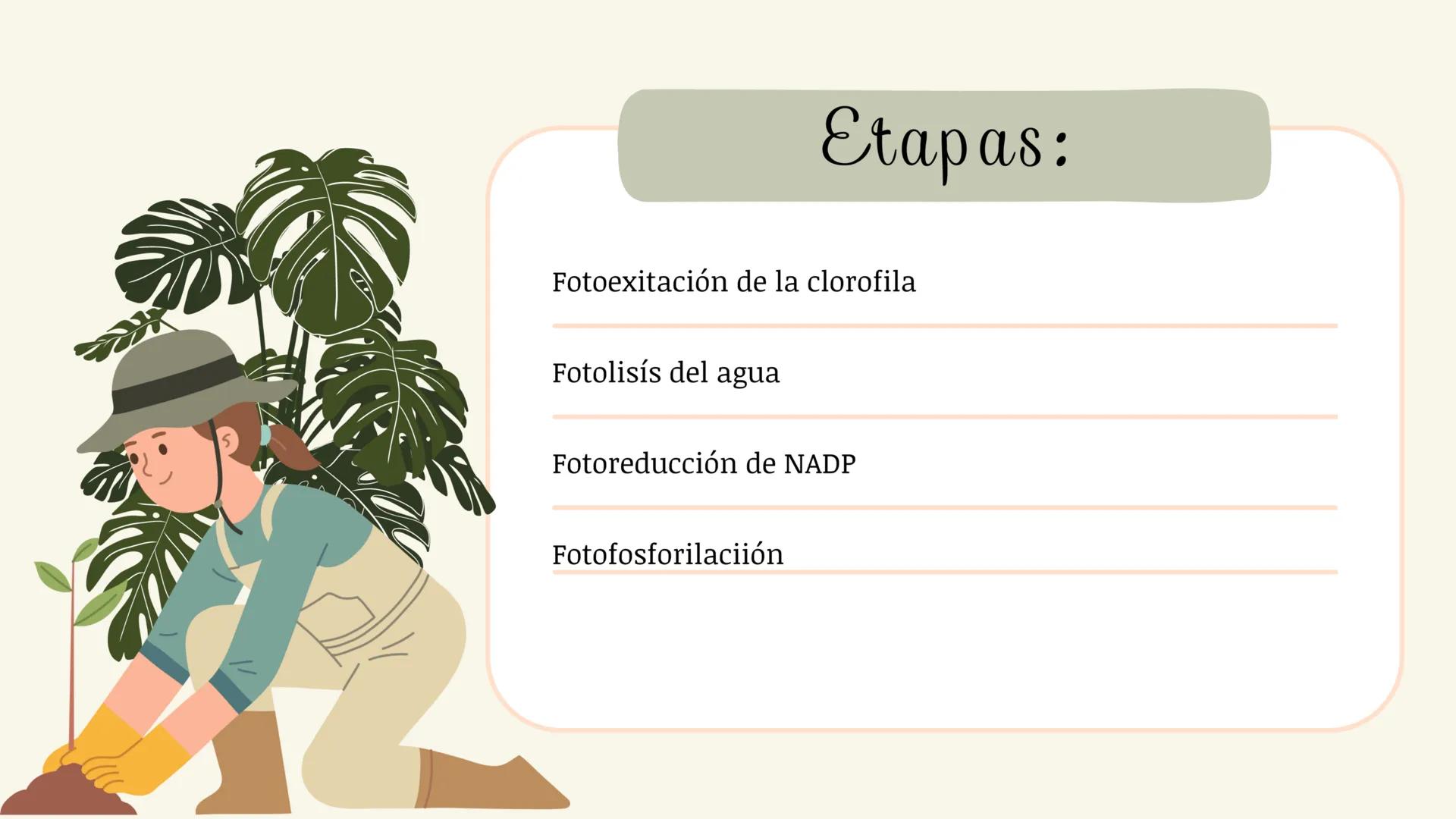 Etapas:

Fotoexitación de la clorofila

Fotolisís del agua

Fotoreducción de NADP

Fotofosforilaciión